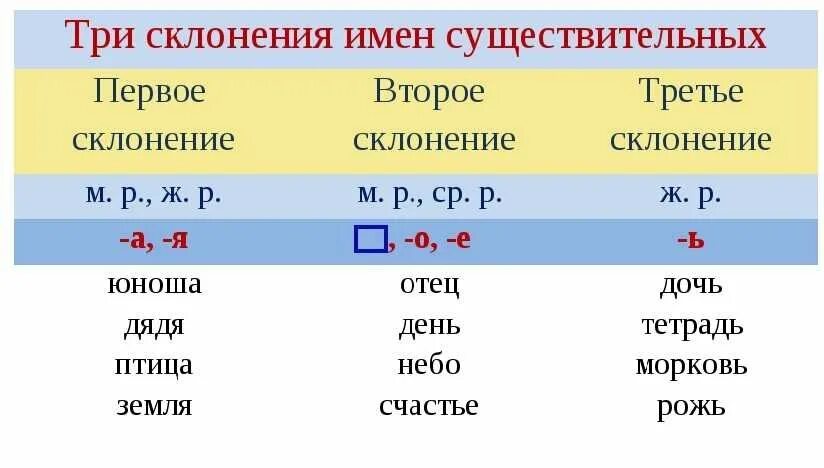 Три склонения имен существительных

| Первое склонение | Второе склонение | Третье склонение |
|---|---|---|
| м. р., ж. р. | м. р., ср. р. | ж. р. |
| -а, -я | □, -о, -е | -ь |
| юноша | отец | дочь |
| дядя | день | тетрадь |
| птица | небо | морковь |
| земля | счастье | рожь |